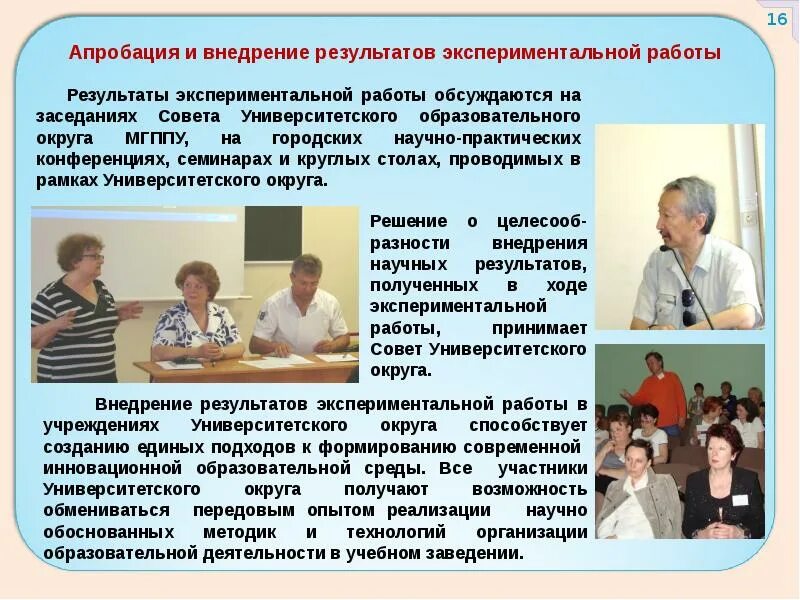 16

Апробация и внедрение результатов экспериментальной работы

Результаты экспериментальной работы обсуждаются на заседаниях Совета Университетского образовательного округа МГППУ, на городских научно-практических конференциях, семинарах и круглых столах, проводимых в рамках Университетского округа.

Решение о целесообразности внедрения научных результатов, полученных в ходе экспериментальной работы, принимает Совет Университетского округа.

Внедрение результатов экспериментальной работы в учреждениях Университетского округа способствует созданию единых подходов к формированию современной инновационной образовательной среды. Все участники Университетского округа получают возможность обмениваться передовым опытом реализации научно обоснованных методик и технологий организации образовательной деятельности в учебном заведении.